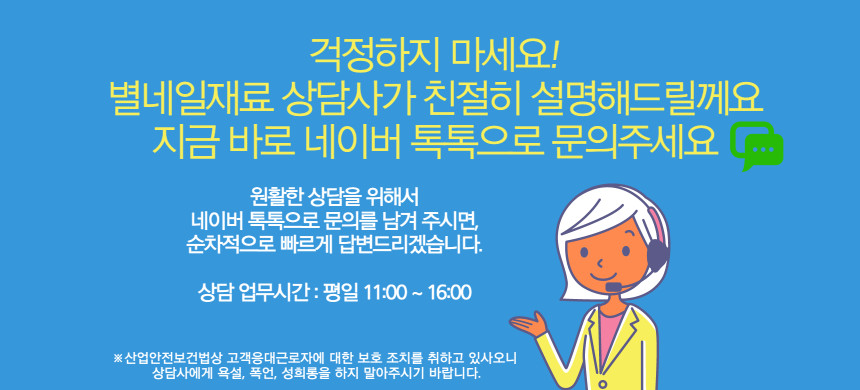 걱정하지 마세요!
별네일재료 상담사가 친절히 설명해드릴께요
지금 바로 네이버 톡톡으로 문의주세요

원활한 상담을 위해서
네이버 톡톡으로 문의를 남겨 주시면,
순차적으로 빠르게 답변드리겠습니다.

상담 업무시간 : 평일 11:00 ~ 16:00

※산업안전보건법상 고객응대근로자에 대한 보호 조치를 취하고 있사오니
상담사에게 욕설, 폭언, 성희롱을 하지 말아주시기 바랍니다.